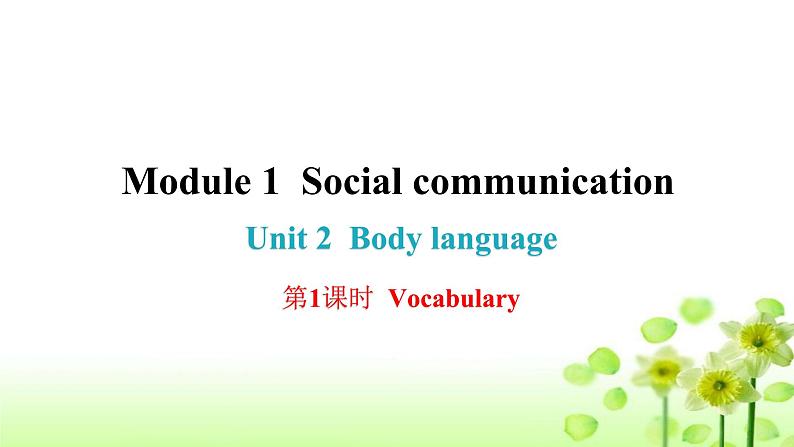 Module 1 Social communication

Unit 2 Body language

第1课时 Vocabulary